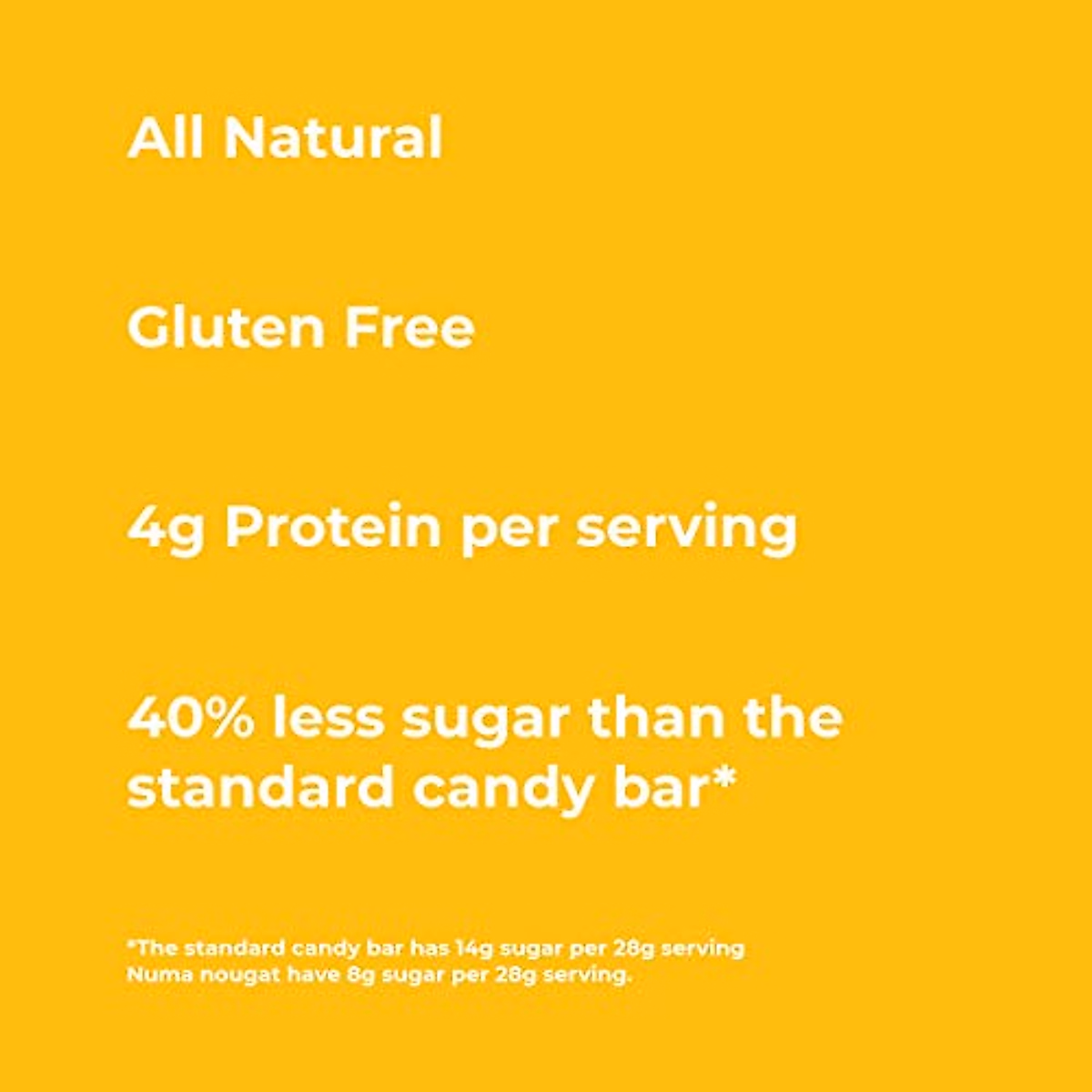 All Natural

Gluten Free

4g Protein per serving

40% less sugar than the standard candy bar*

*The standard candy bar has 14g sugar per 28g serving
Numa nougat have 8g sugar per 28g serving.